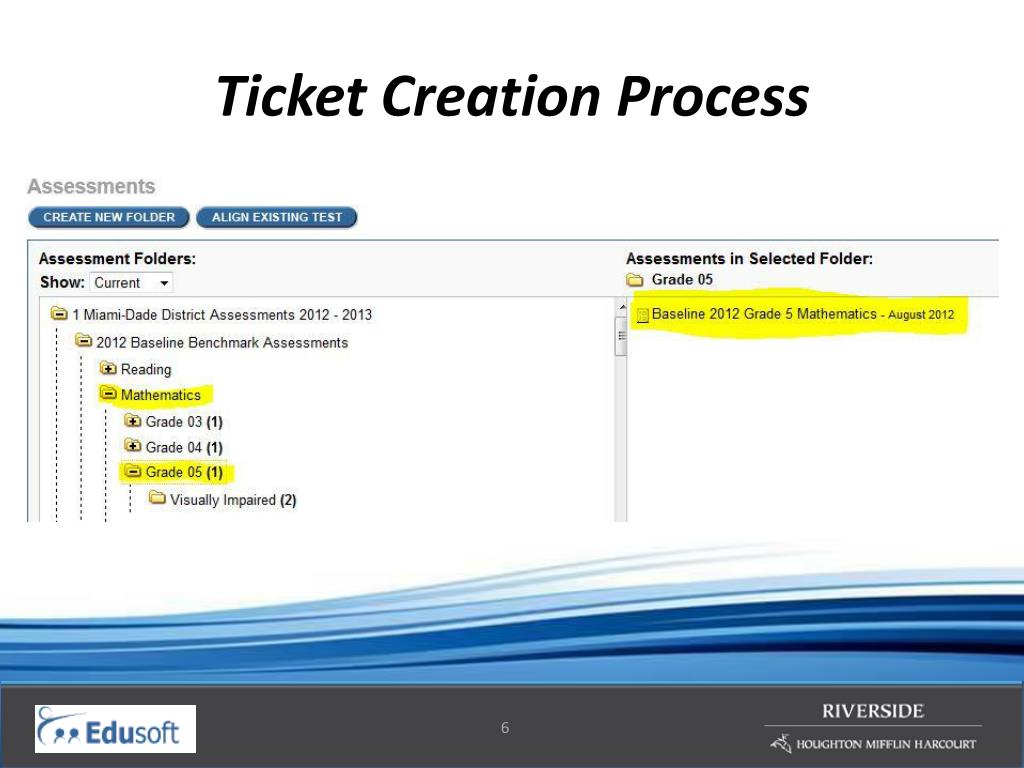 Ticket Creation Process

Assessments

CREATE NEW FOLDER

ALIGN EXISTING TEST

Assessment Folders:

Show: Current

1 Miami-Dade District Assessments 2012 - 2013

2012 Baseline Benchmark Assessments

Reading

Mathematics

Grade 03 (1)

Grade 04 (1)

Grade 05 (1)

Visually Impaired (2)

Assessments in Selected Folder:

Grade 05

Baseline 2012 Grade 5 Mathematics - August 2012

Edusoft

6

RIVERSIDE

HOUGHTON MIFFLIN HARCOURT